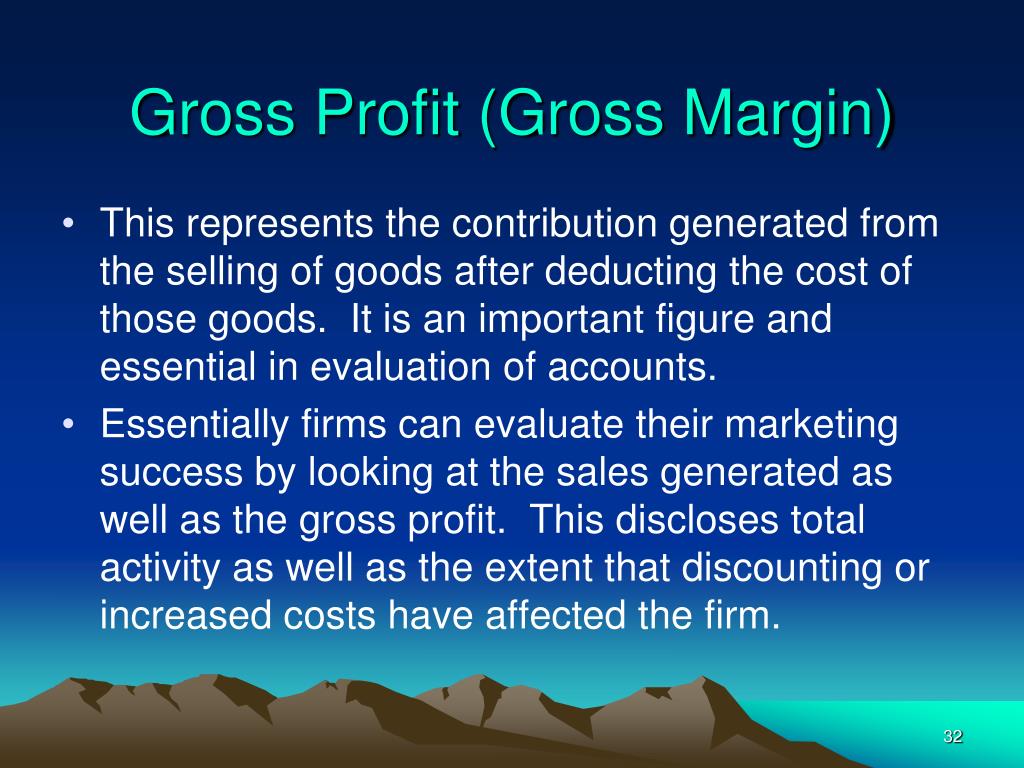 Gross Profit (Gross Margin)

• This represents the contribution generated from the selling of goods after deducting the cost of those goods. It is an important figure and essential in evaluation of accounts.

• Essentially firms can evaluate their marketing success by looking at the sales generated as well as the gross profit. This discloses total activity as well as the extent that discounting or increased costs have affected the firm.

32